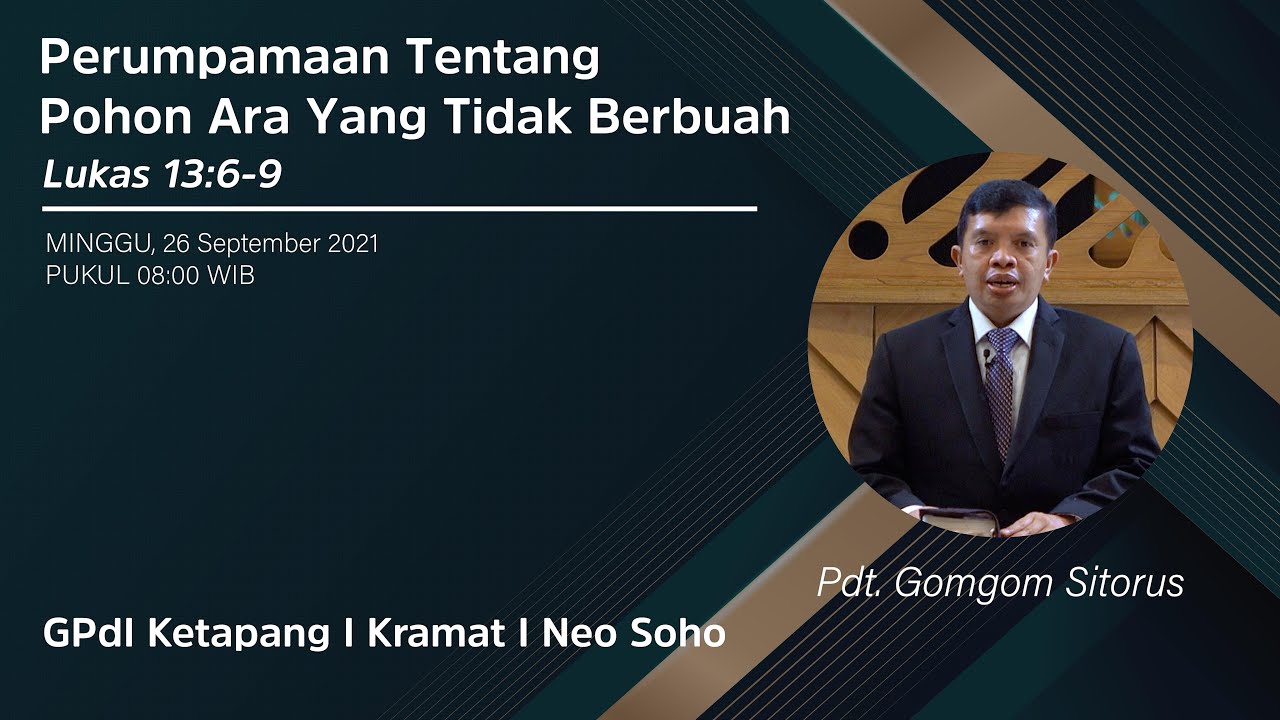 Perumpamaan Tentang Pohon Ara Yang Tidak Berbuah
Lukas 13:6-9

MINGGU, 26 September 2021
PUKUL 08:00 WIB

Pdt. Gomgom Sitorus

GPdI Ketapang I Kramat I Neo Soho